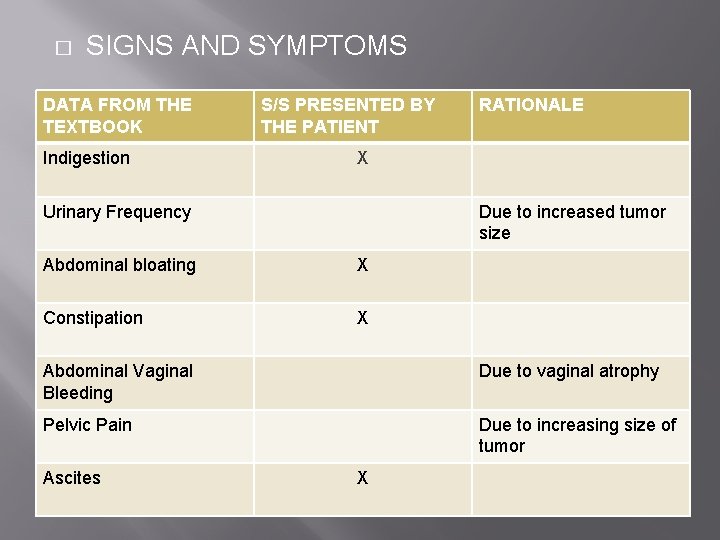 □ SIGNS AND SYMPTOMS

| DATA FROM THE TEXTBOOK | S/S PRESENTED BY THE PATIENT | RATIONALE |
|---|---|---|
| Indigestion | X | |
| Urinary Frequency | | Due to increased tumor size |
| Abdominal bloating | X | |
| Constipation | X | |
| Abdominal Vaginal Bleeding | | Due to vaginal atrophy |
| Pelvic Pain | | Due to increasing size of tumor |
| Ascites | X | |